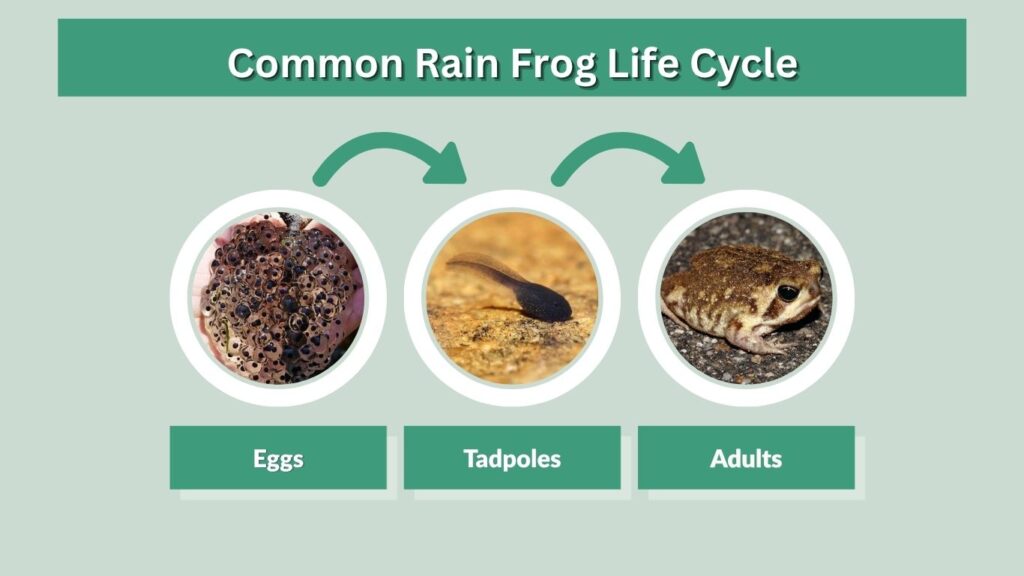 Common Rain Frog Life Cycle

Eggs

Tadpoles

Adults